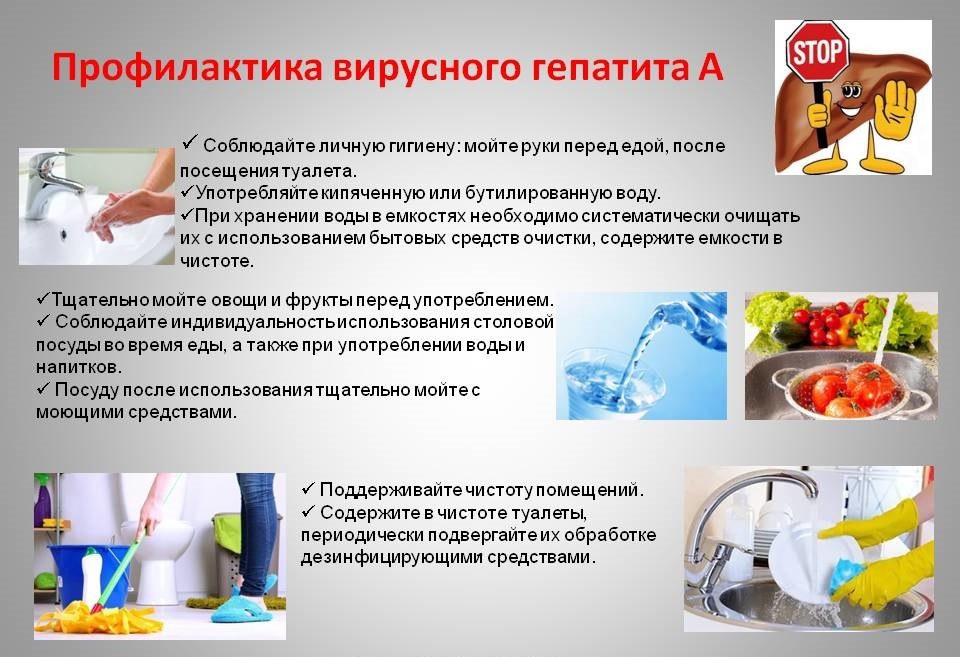 Профилактика вирусного гепатита А

STOP

✓ Соблюдайте личную гигиену: мойте руки перед едой, после посещения туалета.
✓Употребляйте кипяченную или бутилированную воду.
✓При хранении воды в емкостях необходимо систематически очищать их с использованием бытовых средств очистки, содержите емкости в чистоте.

✓Тщательно мойте овощи и фрукты перед употреблением.
✓ Соблюдайте индивидуальность использования столовой посуды во время еды, а также при употреблении воды и напитков.
✓ Посуду после использования тщательно мойте с моющими средствами.

✓ Поддерживайте чистоту помещений.
✓ Содержите в чистоте туалеты, периодически подвергайте их обработке дезинфицирующими средствами.